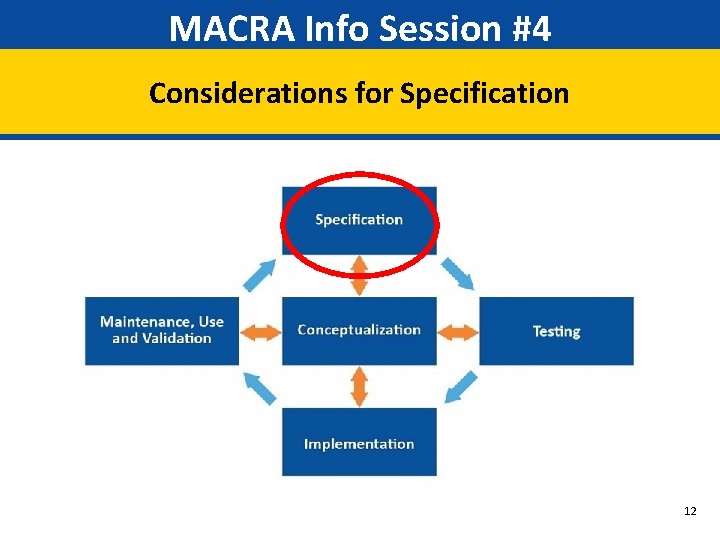 MACRA Info Session #4

Considerations for Specification

Specification

Maintenance, Use and Validation

Conceptualization

Testing

Implementation

12